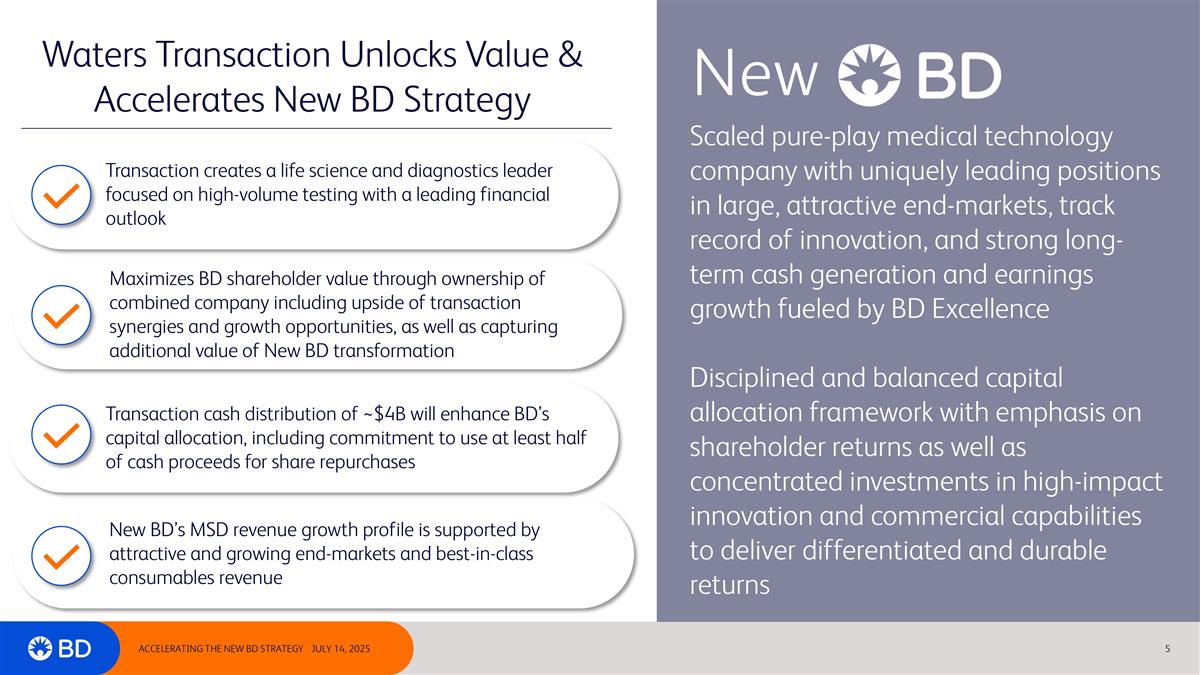 Waters Transaction Unlocks Value & Accelerates New BD Strategy

Transaction creates a life science and diagnostics leader focused on high-volume testing with a leading financial outlook

Maximizes BD shareholder value through ownership of combined company including upside of transaction synergies and growth opportunities, as well as capturing additional value of New BD transformation

Transaction cash distribution of ~$4B will enhance BD's capital allocation, including commitment to use at least half of cash proceeds for share repurchases

New BD's MSD revenue growth profile is supported by attractive and growing end-markets and best-in-class consumables revenue

New BD

Scaled pure-play medical technology company with uniquely leading positions in large, attractive end-markets, track record of innovation, and strong long-term cash generation and earnings growth fueled by BD Excellence

Disciplined and balanced capital allocation framework with emphasis on shareholder returns as well as concentrated investments in high-impact innovation and commercial capabilities to deliver differentiated and durable returns

BD

ACCELERATING THE NEW BD STRATEGY JULY 14, 2025

5